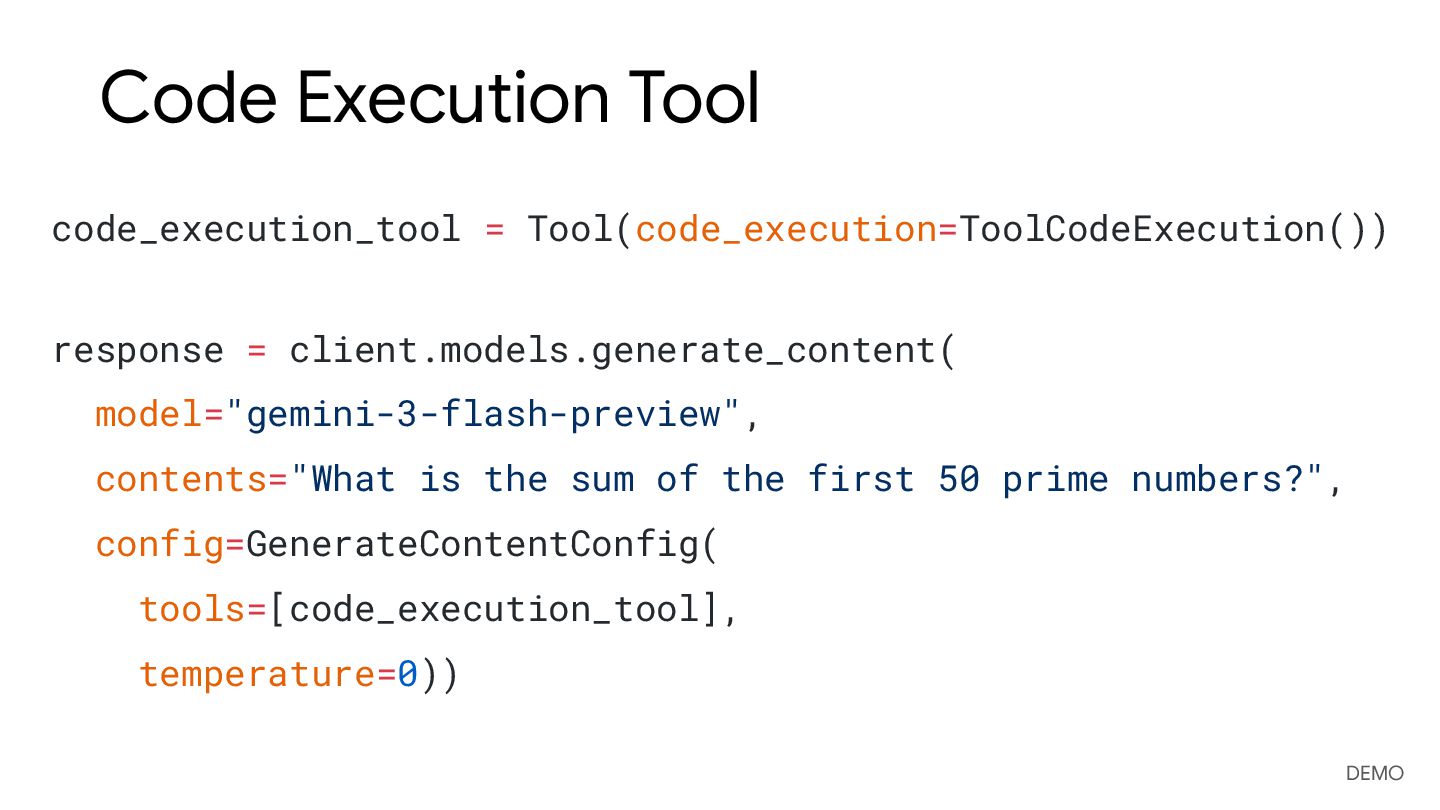 Code Execution Tool

code_execution_tool = Tool(code_execution=ToolCodeExecution())

response = client.models.generate_content(
  model="gemini-3-flash-preview",
  contents="What is the sum of the first 50 prime numbers?",
  config=GenerateContentConfig(
    tools=[code_execution_tool],
    temperature=0))

DEMO